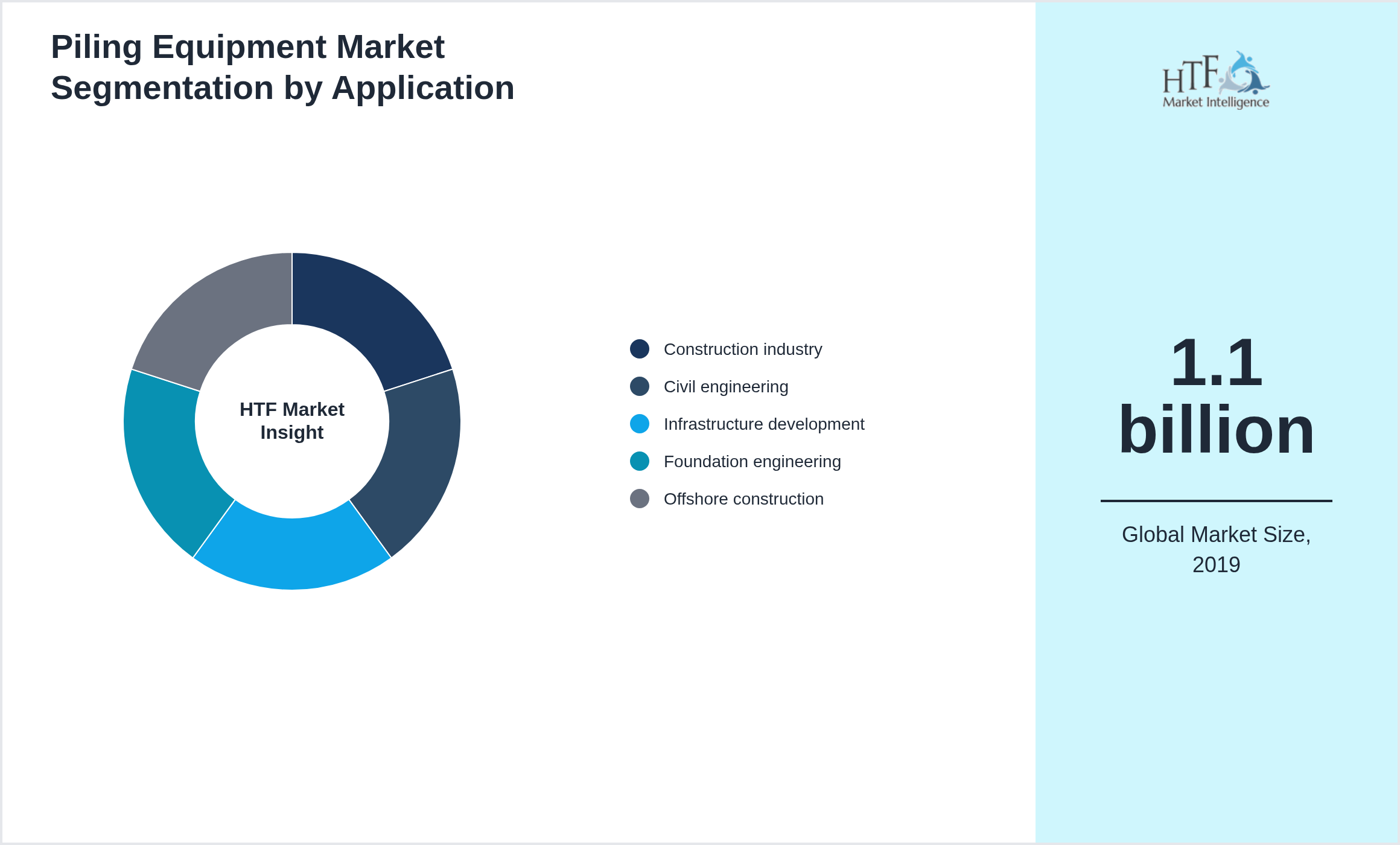 Piling Equipment Market Segmentation by Application

HTF Market Insight

Construction industry
Civil engineering
Infrastructure development
Foundation engineering
Offshore construction

HTF Market Intelligence

1.1 billion

Global Market Size, 2019